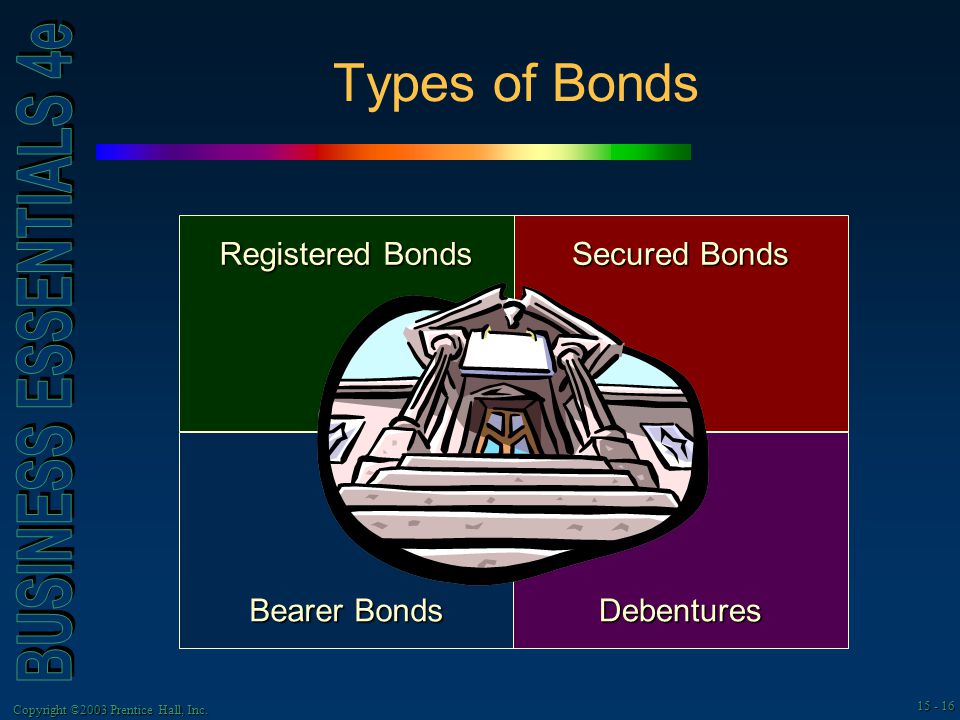 BUSINESS ESSENTIALS 4e

Types of Bonds

Registered Bonds

Secured Bonds

Bearer Bonds

Debentures

Copyright ©2003 Prentice Hall, Inc.

15 - 16